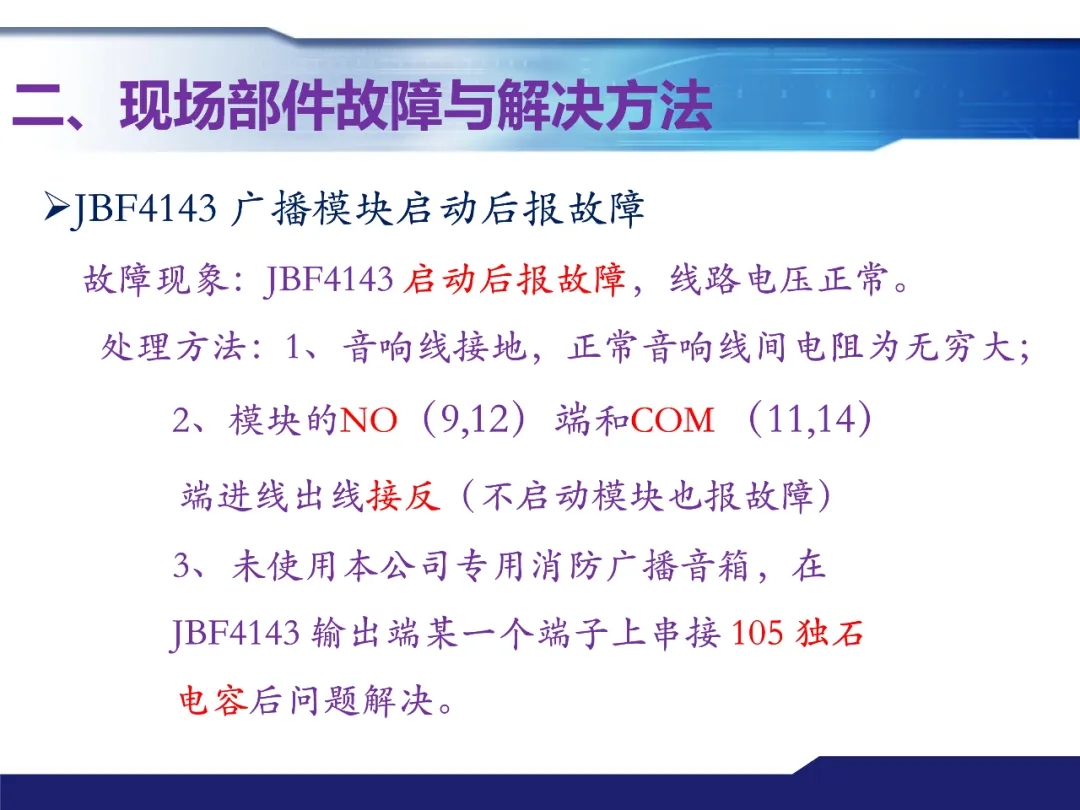 二、现场部件故障与解决方法

➢JBF4143 广播模块启动后报故障

故障现象：JBF4143 启动后报故障，线路电压正常。

处理方法：1、音响线接地，正常音响线间电阻为无穷大；

2、模块的NO（9,12）端和COM （11,14）端进线出线接反（不启动模块也报故障）

3、未使用本公司专用消防广播音箱，在JBF4143 输出端某一个端子上串接 105 独石电容后问题解决。